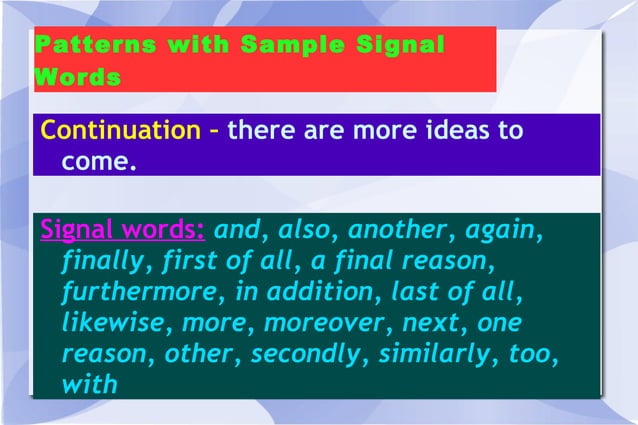 Patterns with Sample Signal Words

Continuation – there are more ideas to come.

Signal words: and, also, another, again, finally, first of all, a final reason, furthermore, in addition, last of all, likewise, more, moreover, next, one reason, other, secondly, similarly, too, with